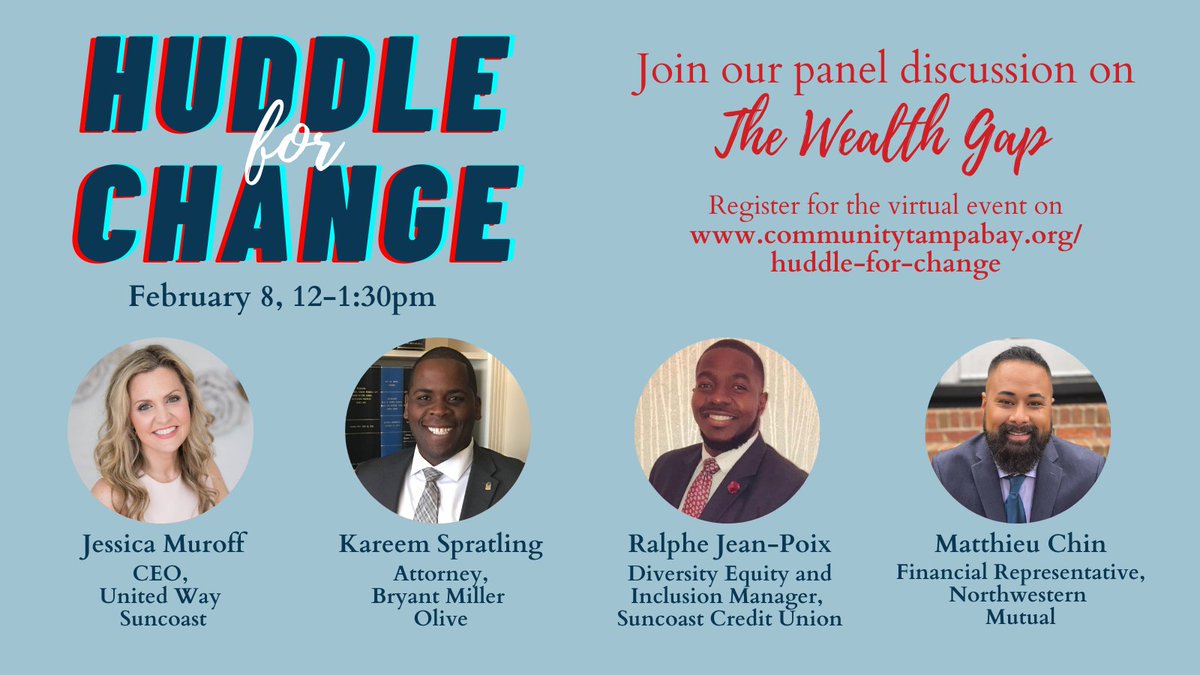 HUDDLE for CHANGE

February 8, 12-1:30pm

Join our panel discussion on

The Wealth Gap

Register for the virtual event on www.communitytampabay.org/huddle-for-change

Jessica Muroff
CEO,
United Way Suncoast

Kareem Spratling
Attorney,
Bryant Miller Olive

Ralphe Jean-Poix
Diversity Equity and Inclusion Manager,
Suncoast Credit Union

Matthieu Chin
Financial Representative,
Northwestern Mutual